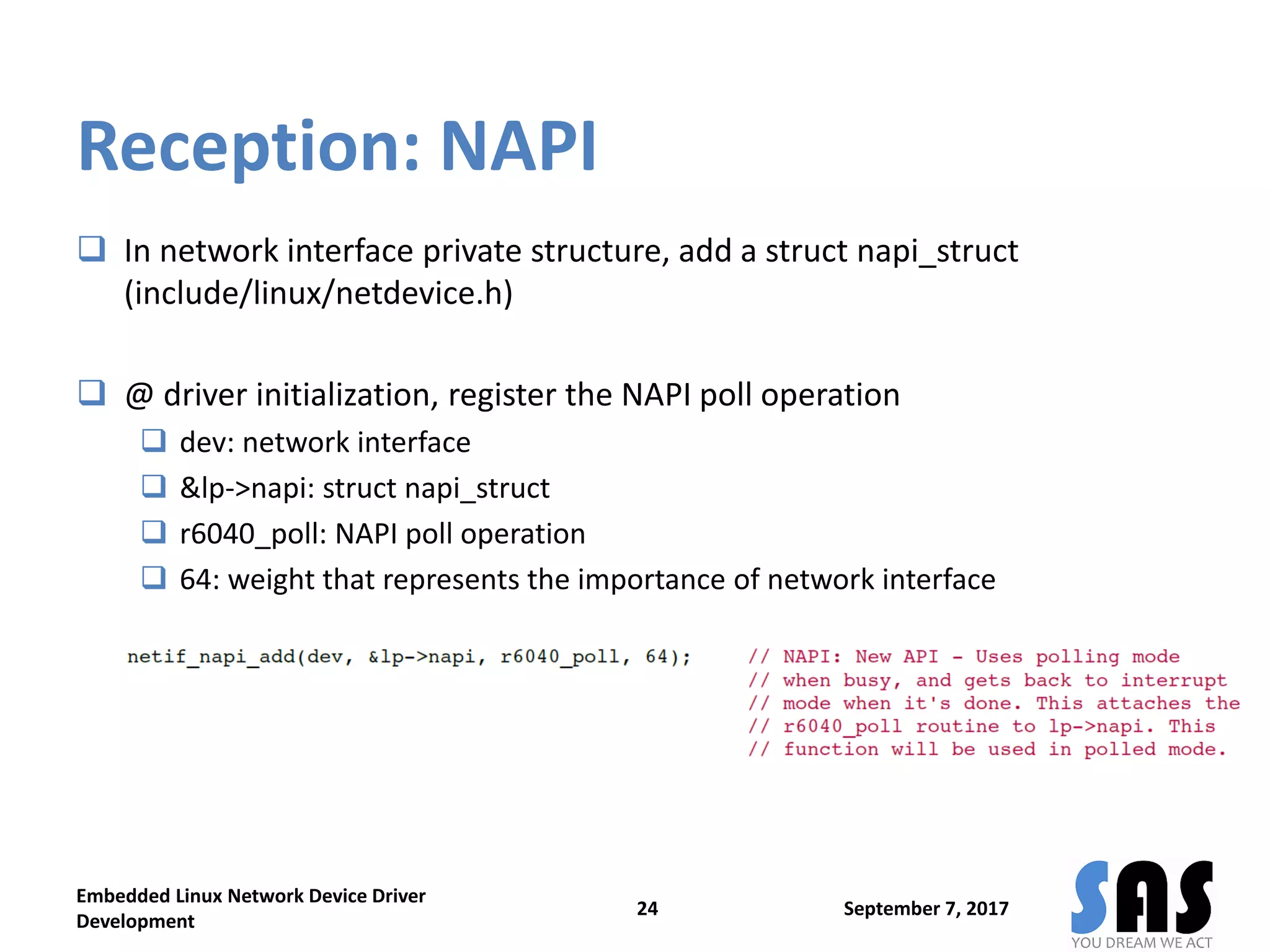 Reception: NAPI

❑ In network interface private structure, add a struct napi_struct (include/linux/netdevice.h)

❑ @ driver initialization, register the NAPI poll operation

❑ dev: network interface

❑ &lp->napi: struct napi_struct

❑ r6040_poll: NAPI poll operation

❑ 64: weight that represents the importance of network interface

netif_napi_add(dev, &lp->napi, r6040_poll, 64);

// NAPI: New API - Uses polling mode
// when busy, and gets back to interrupt
// mode when it's done. This attaches the
// r6040_poll routine to lp->napi. This
// function will be used in polled mode.

Embedded Linux Network Device Driver Development

24

September 7, 2017

SAS
YOU DREAM WE ACT